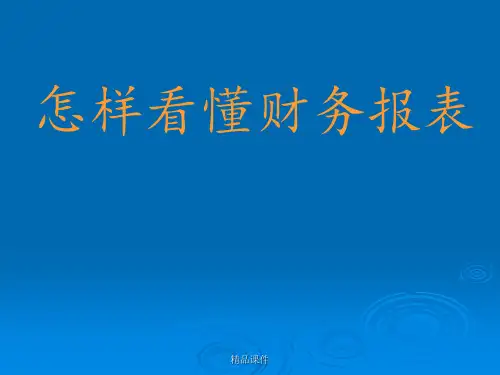 怎样看懂财务报表

精品课件